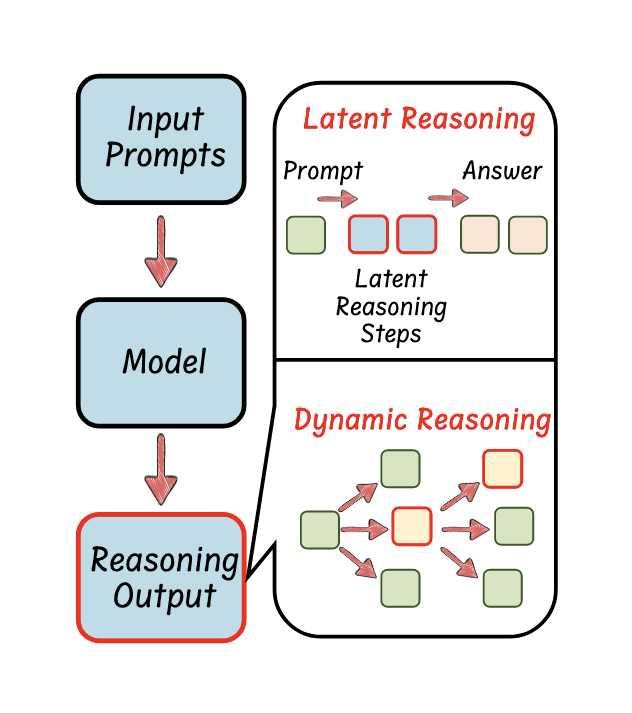 Input Prompts

Model

Reasoning Output

Latent Reasoning

Prompt

Answer

Latent Reasoning Steps

Dynamic Reasoning